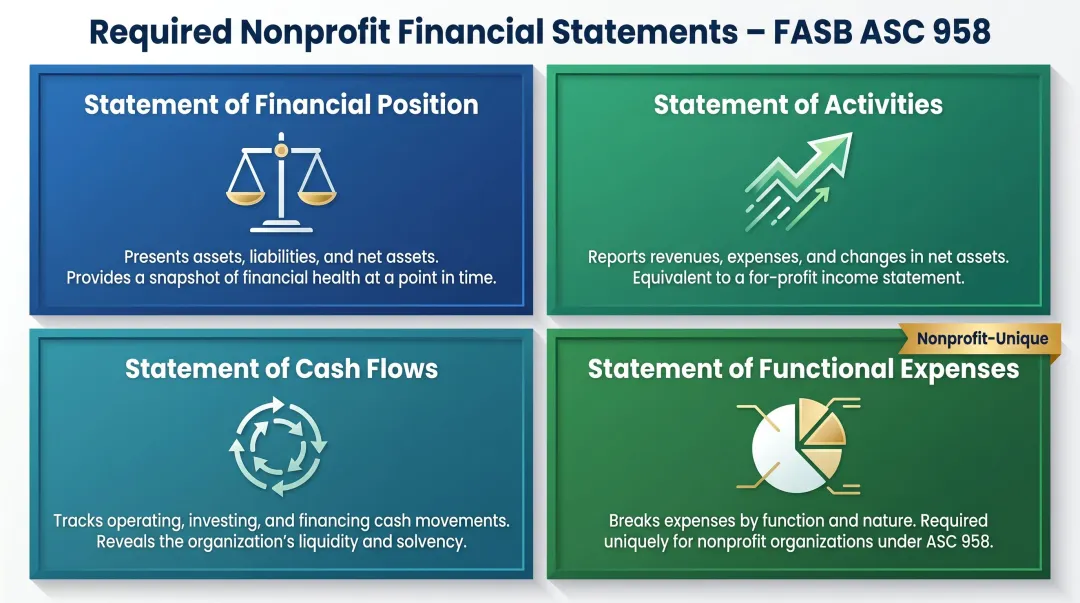 Required Nonprofit Financial Statements – FASB ASC 958

Statement of Financial Position

Presents assets, liabilities, and net assets. Provides a snapshot of financial health at a point in time.

Statement of Activities

Reports revenues, expenses, and changes in net assets. Equivalent to a for-profit income statement.

Statement of Cash Flows

Tracks operating, investing, and financing cash movements. Reveals the organization's liquidity and solvency.

Nonprofit-Unique

Statement of Functional Expenses

Breaks expenses by function and nature. Required uniquely for nonprofit organizations under ASC 958.